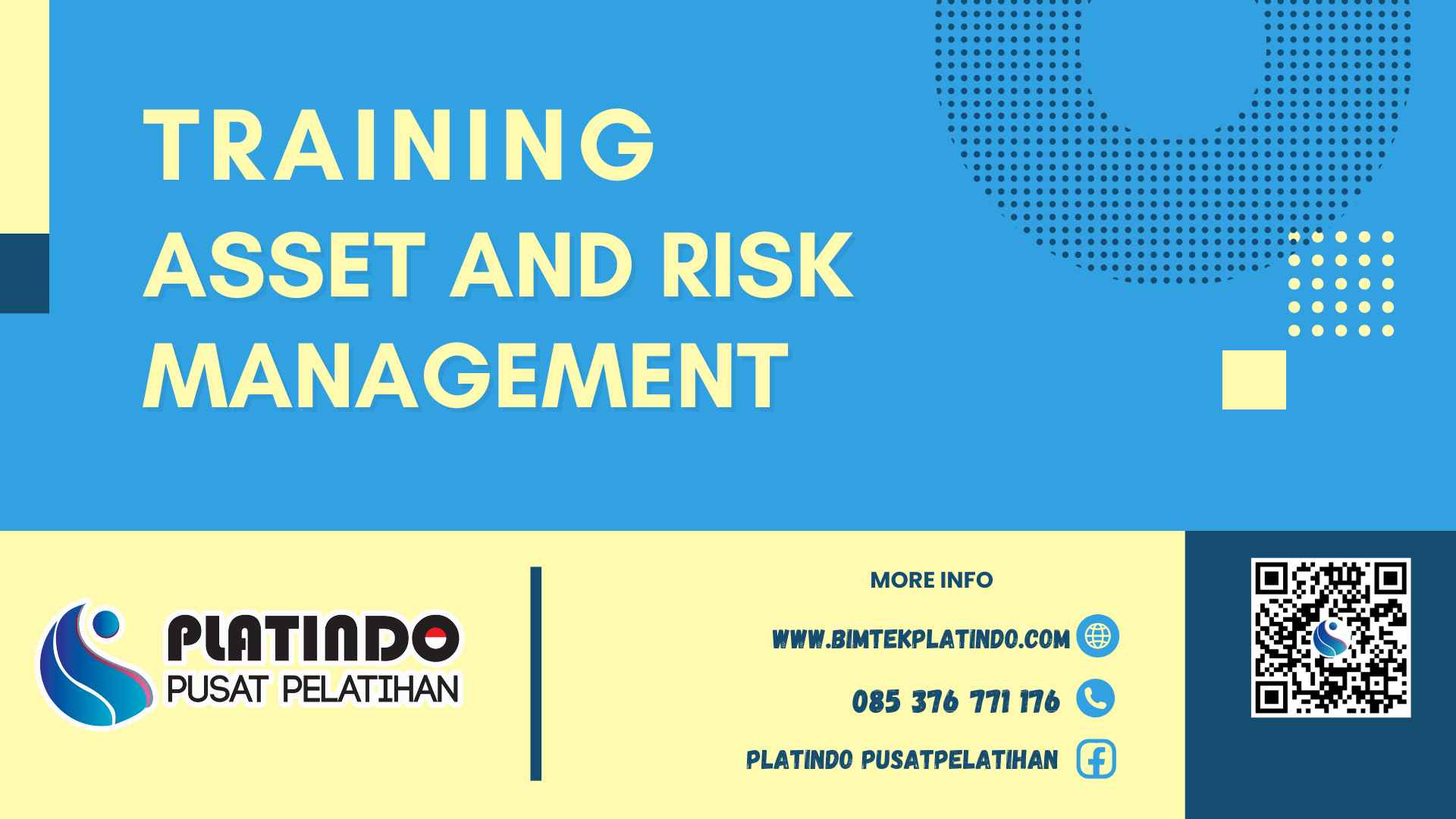 TRAINING
ASSET AND RISK MANAGEMENT

PLATINDO
PUSAT PELATIHAN

MORE INFO

WWW.BIMTEKPLATINDO.COM

085 376 771 176

PLATINDO PUSATPELATIHAN